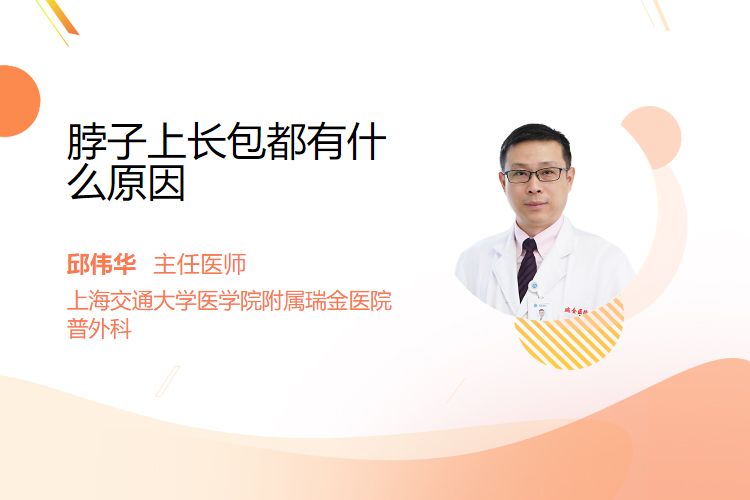 脖子上长包都有什么原因

邱伟华 主任医师

上海交通大学医学院附属瑞金医院普外科